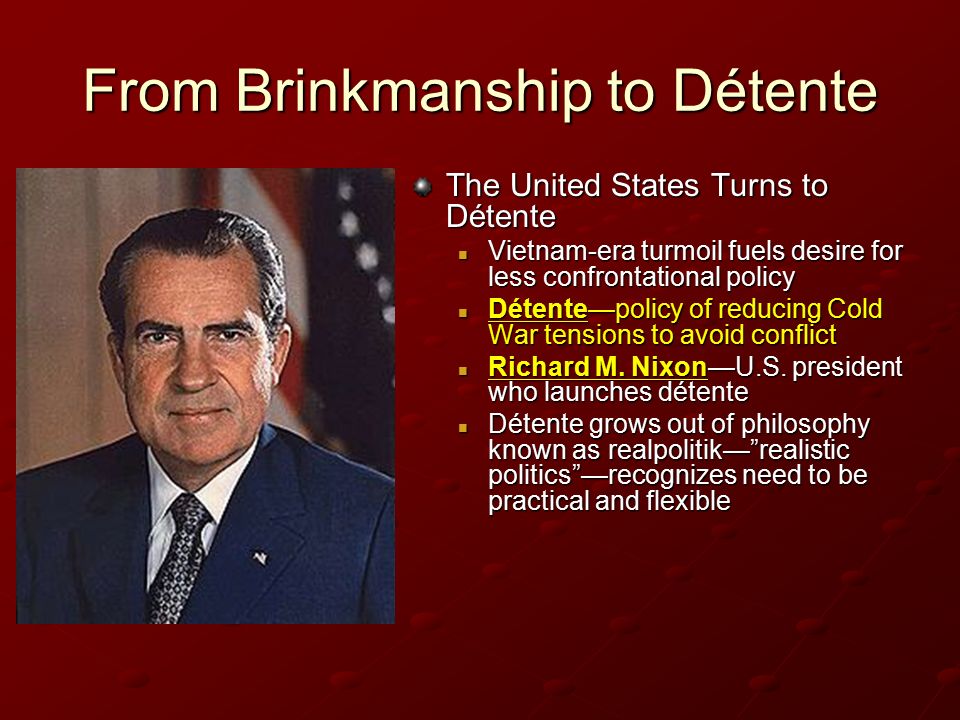 From Brinkmanship to Détente

The United States Turns to Détente

Vietnam-era turmoil fuels desire for less confrontational policy

Détente—policy of reducing Cold War tensions to avoid conflict

Richard M. Nixon—U.S. president who launches détente

Détente grows out of philosophy known as realpolitik—”realistic politics”—recognizes need to be practical and flexible